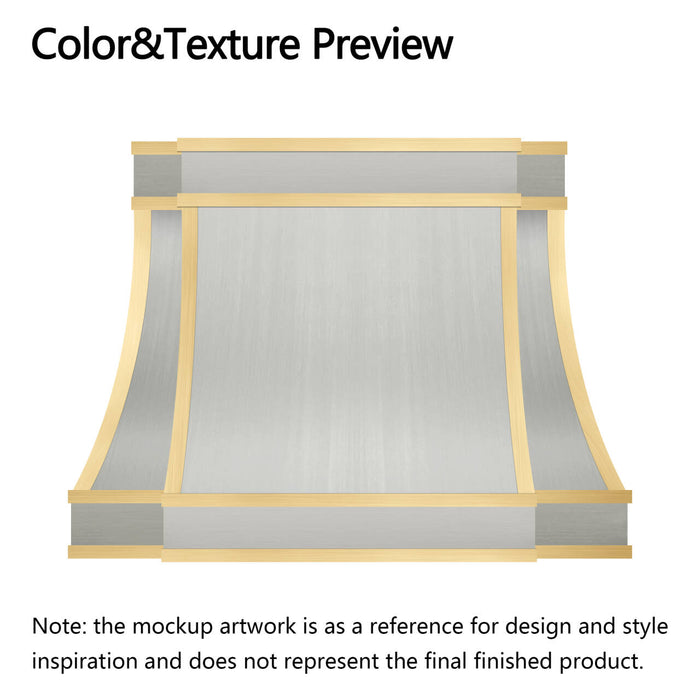 Color&Texture Preview

Note: the mockup artwork is as a reference for design and style inspiration and does not represent the final finished product.